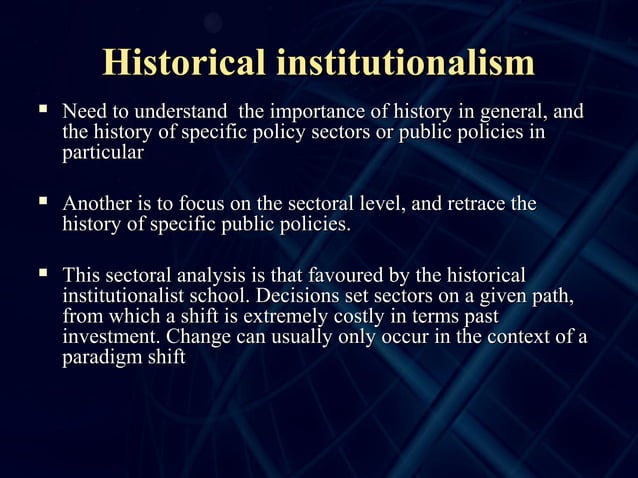 Historical institutionalism

▪ Need to understand  the importance of history in general, and the history of specific policy sectors or public policies in particular

▪ Another is to focus on the sectoral level, and retrace the history of specific public policies.

▪ This sectoral analysis is that favoured by the historical institutionalist school. Decisions set sectors on a given path, from which a shift is extremely costly in terms past investment. Change can usually only occur in the context of a paradigm shift